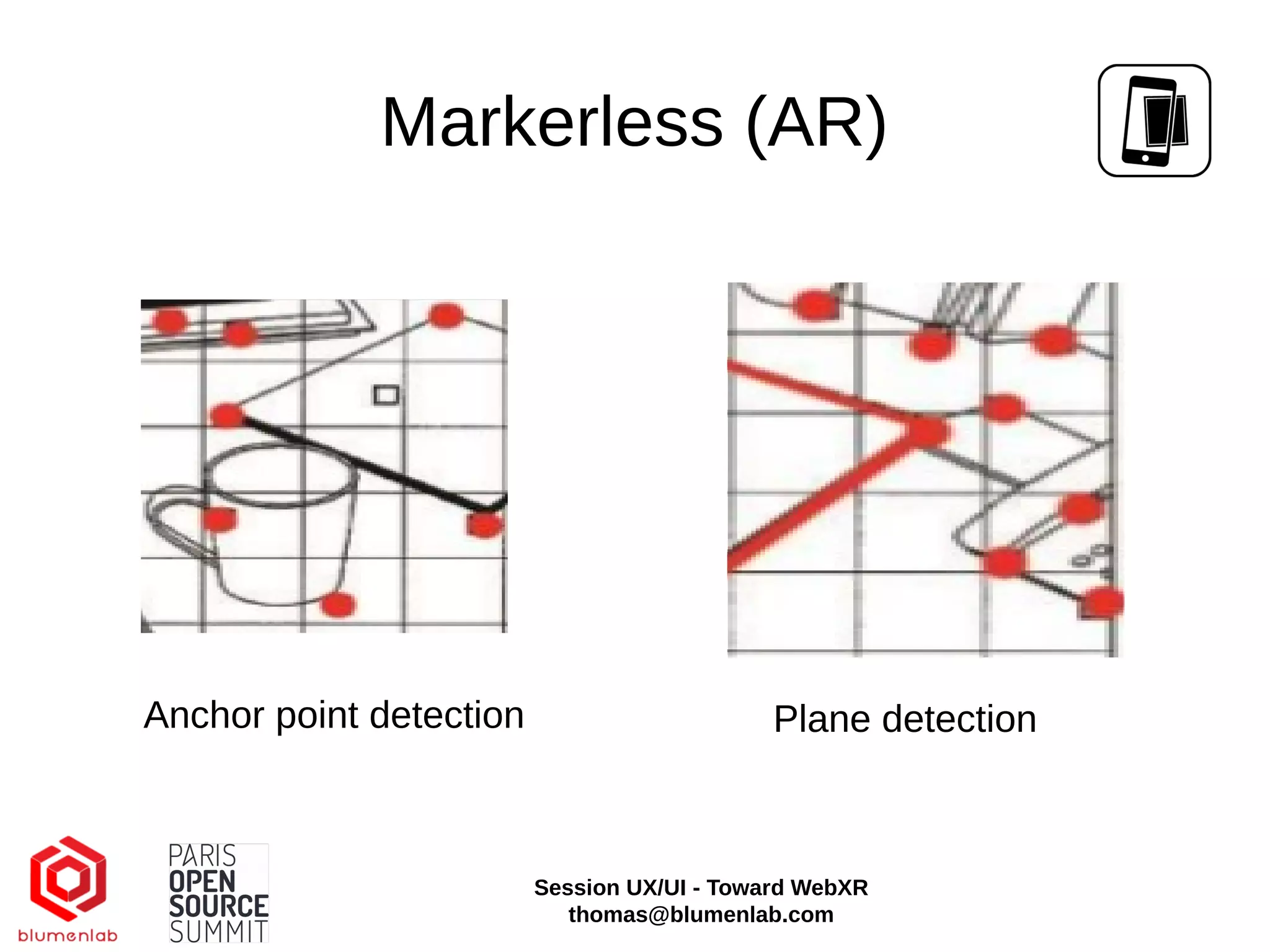 Markerless (AR)

Anchor point detection

Plane detection

blumenlab

PARIS OPEN SOURCE SUMMIT

Session UX/UI - Toward WebXR
thomas@blumenlab.com